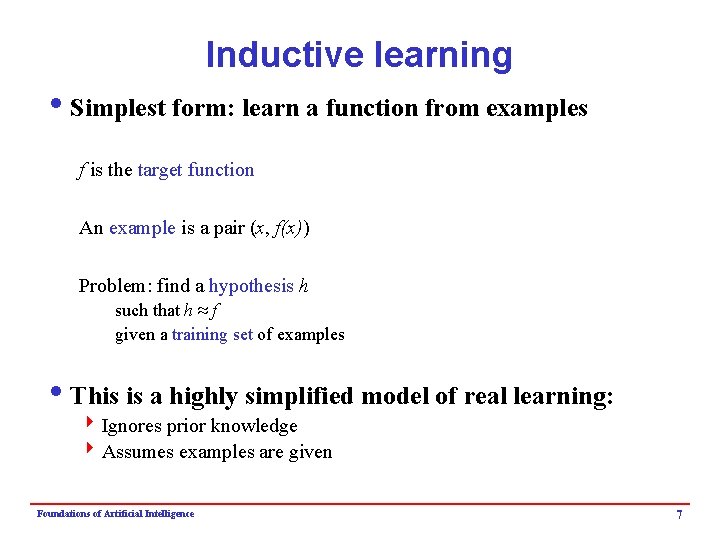 Inductive learning

• Simplest form: learn a function from examples

$f$ is the target function

An example is a pair $(x, f(x))$

Problem: find a hypothesis $h$
such that $h \approx f$
given a training set of examples

• This is a highly simplified model of real learning:
‣ Ignores prior knowledge
‣ Assumes examples are given

Foundations of Artificial Intelligence 7